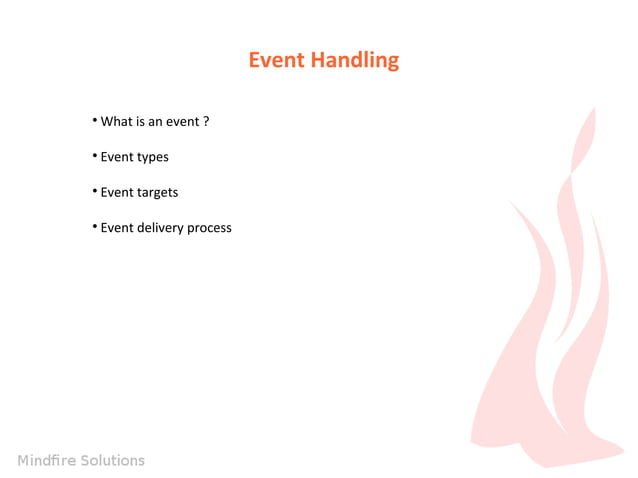 Event Handling

• What is an event ?

• Event types

• Event targets

• Event delivery process

Mindfire Solutions